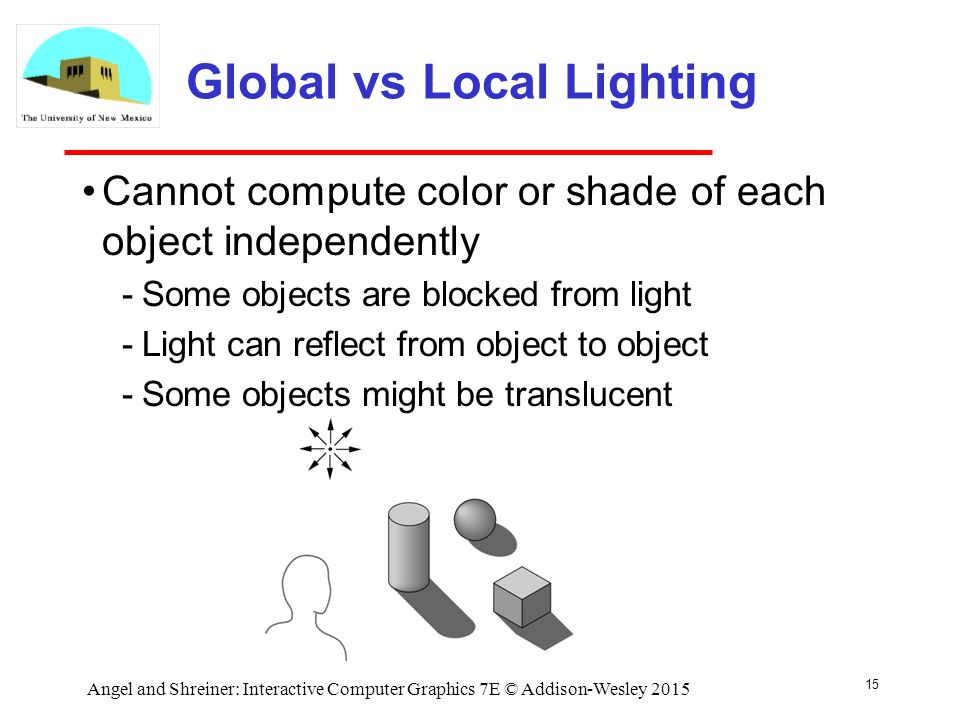 The University of New Mexico

Global vs Local Lighting

• Cannot compute color or shade of each object independently

- Some objects are blocked from light
- Light can reflect from object to object
- Some objects might be translucent

Angel and Shreiner: Interactive Computer Graphics 7E © Addison-Wesley 2015

15